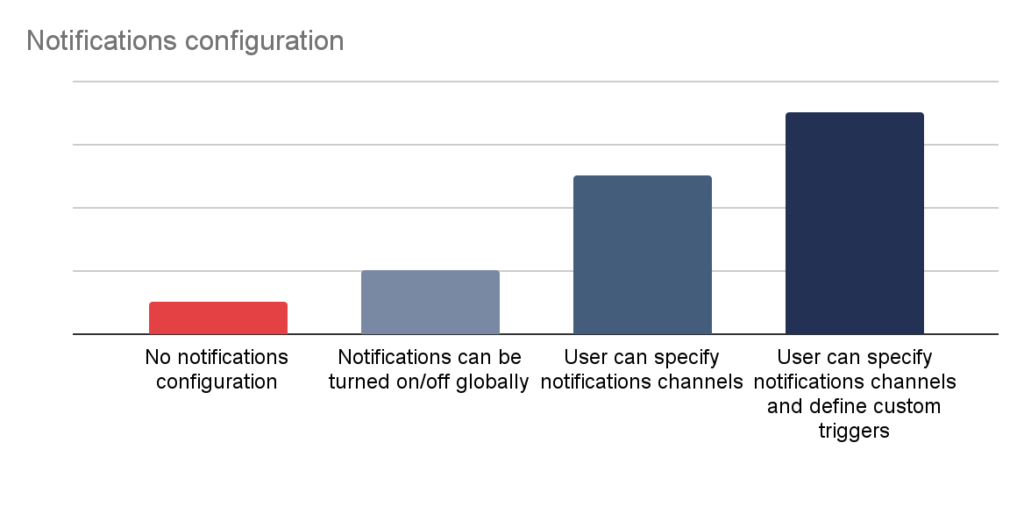 Notifications configuration

No notifications configuration

Notifications can be turned on/off globally

User can specify notifications channels

User can specify notifications channels and define custom triggers